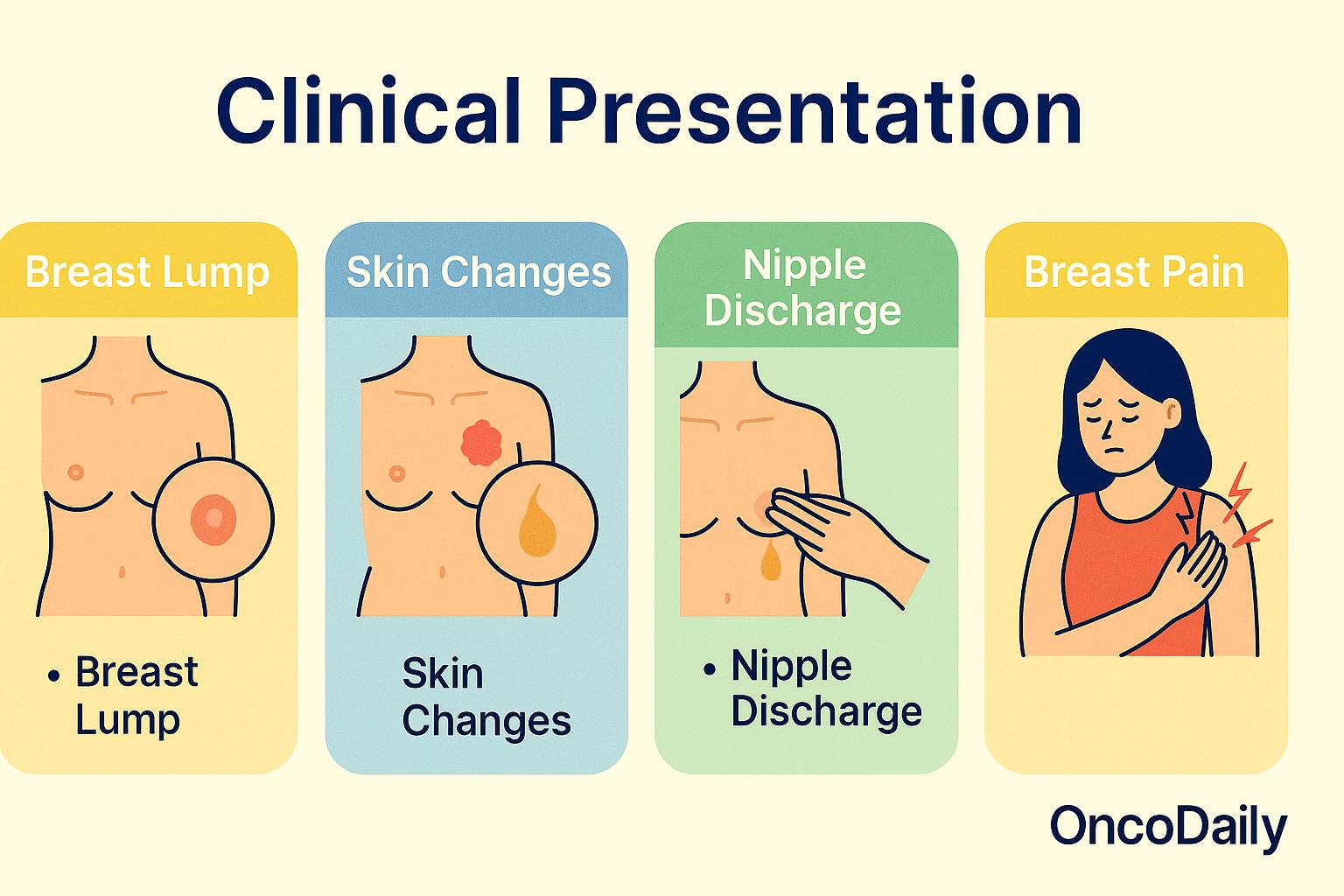 Clinical Presentation

Breast Lump

• Breast Lump

Skin Changes

Skin Changes

Nipple Discharge

• Nipple Discharge

Breast Pain

OncoDaily